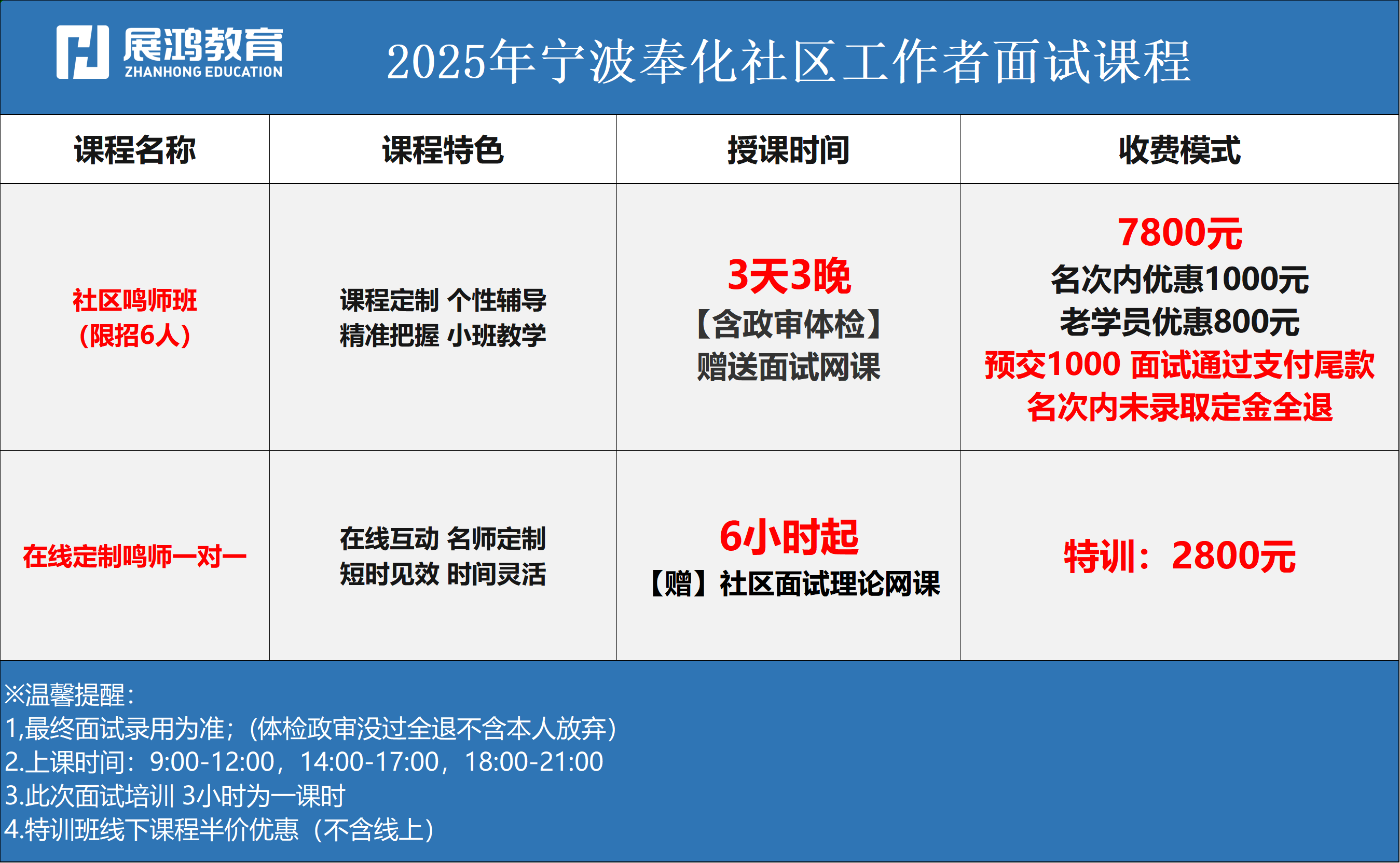 展鸿教育
ZHANHONG EDUCATION

2025年宁波奉化社区工作者面试课程

| 课程名称 | 课程特色 | 授课时间 | 收费模式 |
|---|---|---|---|
| 社区鸣师班（限招6人） | 课程定制 个性辅导 精准把握 小班教学 | 3天3晚【含政审体检】赠送面试网课 | 7800元 名次内优惠1000元 老学员优惠800元 预交1000 面试通过支付尾款 名次内未录取定金全退 |
| 在线定制鸣师一对一 | 在线互动 名师定制 短时见效 时间灵活 | 6小时起【赠】社区面试理论网课 | 特训：2800元 |

※温馨提醒：
1,最终面试录用为准；（体检政审没过全退不含本人放弃）
2.上课时间：9:00-12:00，14:00-17:00，18:00-21:00
3.此次面试培训 3小时为一课时
4.特训班线下课程半价优惠（不含线上）